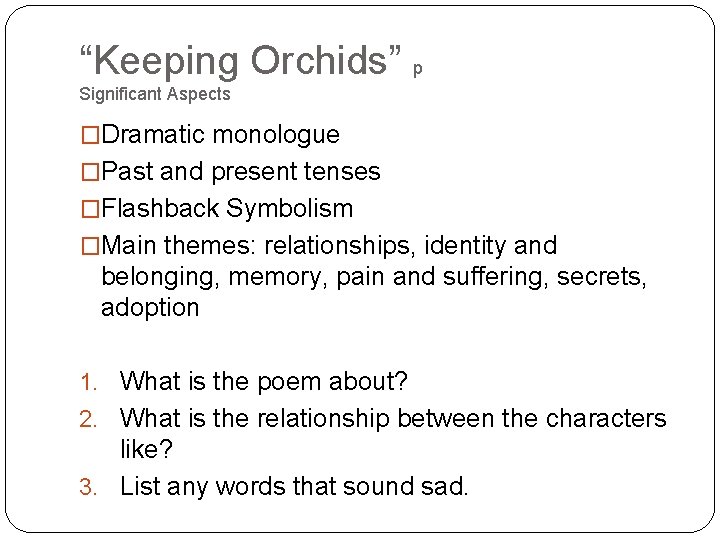 “Keeping Orchids” p
Significant Aspects

□Dramatic monologue
□Past and present tenses
□Flashback Symbolism
□Main themes: relationships, identity and belonging, memory, pain and suffering, secrets, adoption

1. What is the poem about?
2. What is the relationship between the characters like?
3. List any words that sound sad.